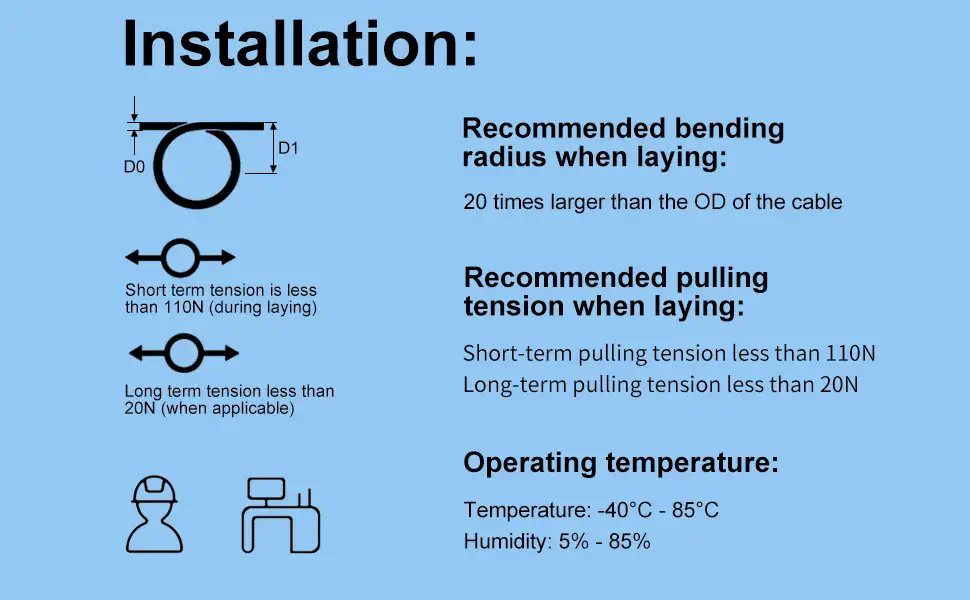 Installation:

D0

D1

Short term tension is less than 110N (during laying)

Long term tension less than 20N (when applicable)

Recommended bending radius when laying:

20 times larger than the OD of the cable

Recommended pulling tension when laying:

Short-term pulling tension less than 110N
Long-term pulling tension less than 20N

Operating temperature:

Temperature: -40°C - 85°C
Humidity: 5% - 85%